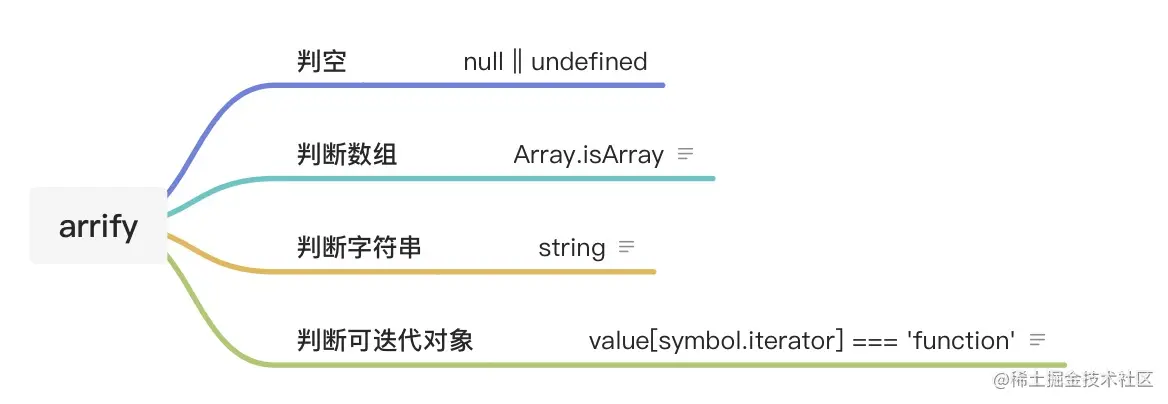 arrify

判空 null || undefined

判断数组 Array.isArray

判断字符串 string

判断可迭代对象 value[symbol.iterator] === 'function'

@稀土掘金技术社区